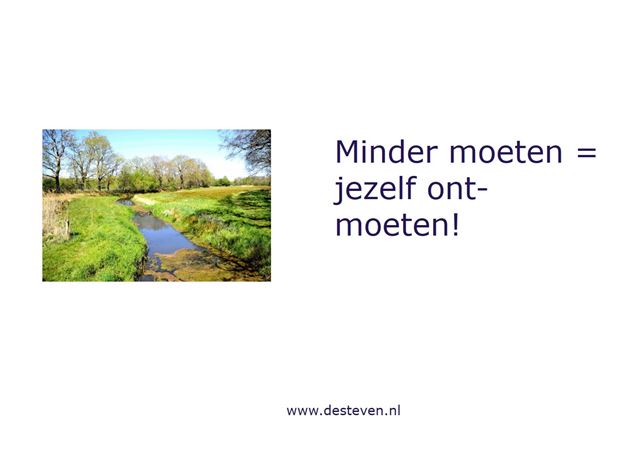 Minder moeten = jezelf ont-moeten!

www.desteven.nl